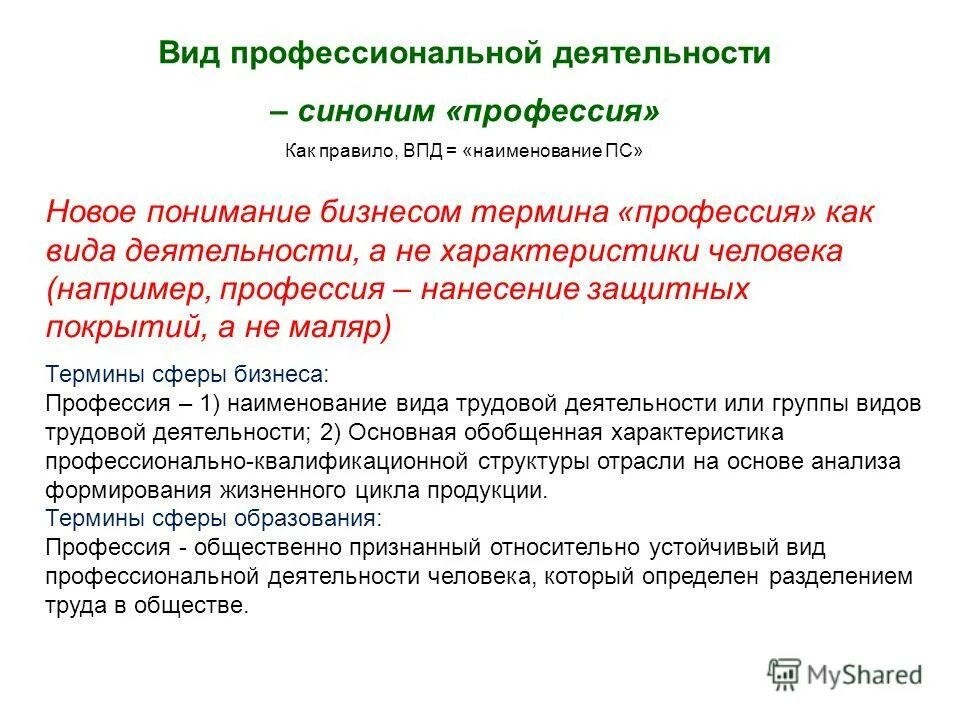 Вид профессиональной деятельности

– синоним «профессия»

Как правило, ВПД = «наименование ПС»

Новое понимание бизнесом термина «профессия» как вида деятельности, а не характеристики человека (например, профессия – нанесение защитных покрытий, а не маляр)

Термины сферы бизнеса:
Профессия – 1) наименование вида трудовой деятельности или группы видов трудовой деятельности; 2) Основная обобщенная характеристика профессионально-квалификационной структуры отрасли на основе анализа формирования жизненного цикла продукции.
Термины сферы образования:
Профессия - общественно признанный относительно устойчивый вид профессиональной деятельности человека, который определен разделением труда в обществе.

MyShared